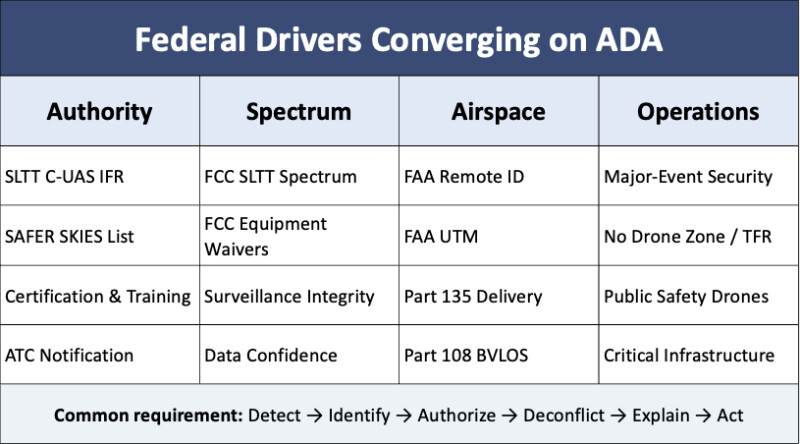 Federal Drivers Converging on ADA

| Authority | Spectrum | Airspace | Operations |
|---|---|---|---|
| SLTT C-UAS IFR | FCC SLTT Spectrum | FAA Remote ID | Major-Event Security |
| SAFER SKIES List | FCC Equipment Waivers | FAA UTM | No Drone Zone / TFR |
| Certification & Training | Surveillance Integrity | Part 135 Delivery | Public Safety Drones |
| ATC Notification | Data Confidence | Part 108 BVLOS | Critical Infrastructure |

Common requirement: Detect → Identify → Authorize → Deconflict → Explain → Act